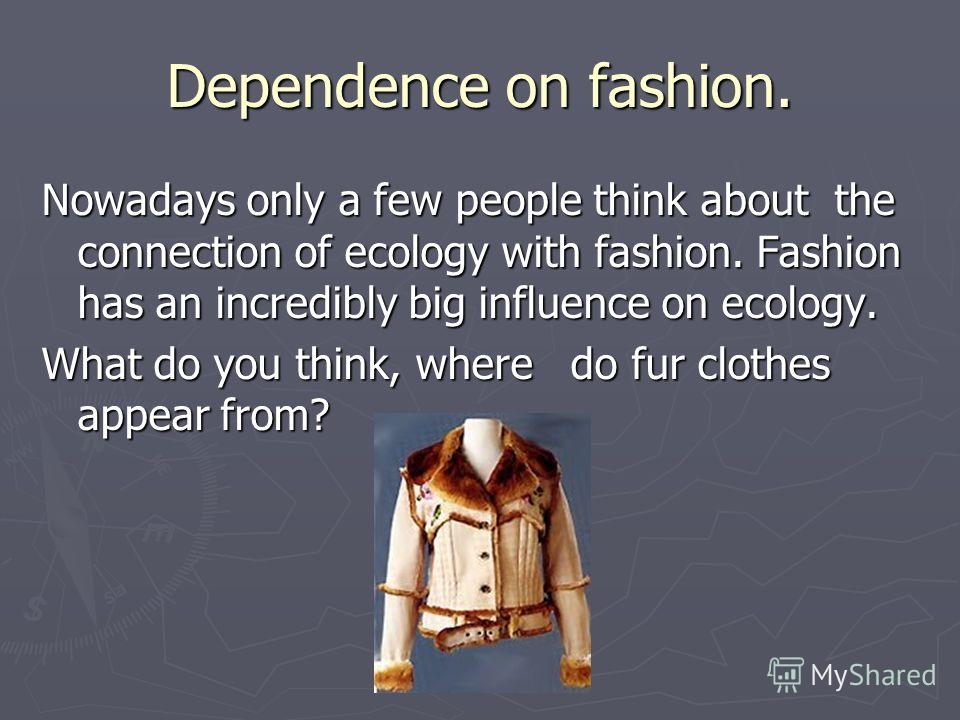 Dependence on fashion.

Nowadays only a few people think about the connection of ecology with fashion. Fashion has an incredibly big influence on ecology.

What do you think, where do fur clothes appear from?

MyShared